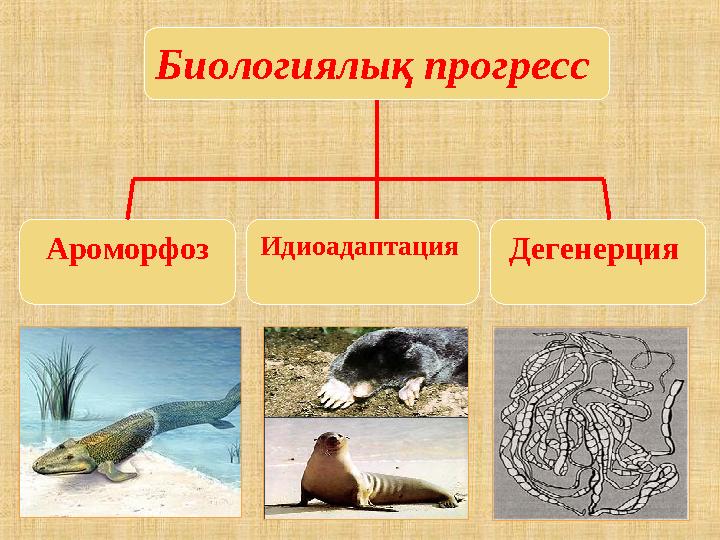 Биологиялық прогресс

Ароморфоз

Идиоадаптация

Дегенерция